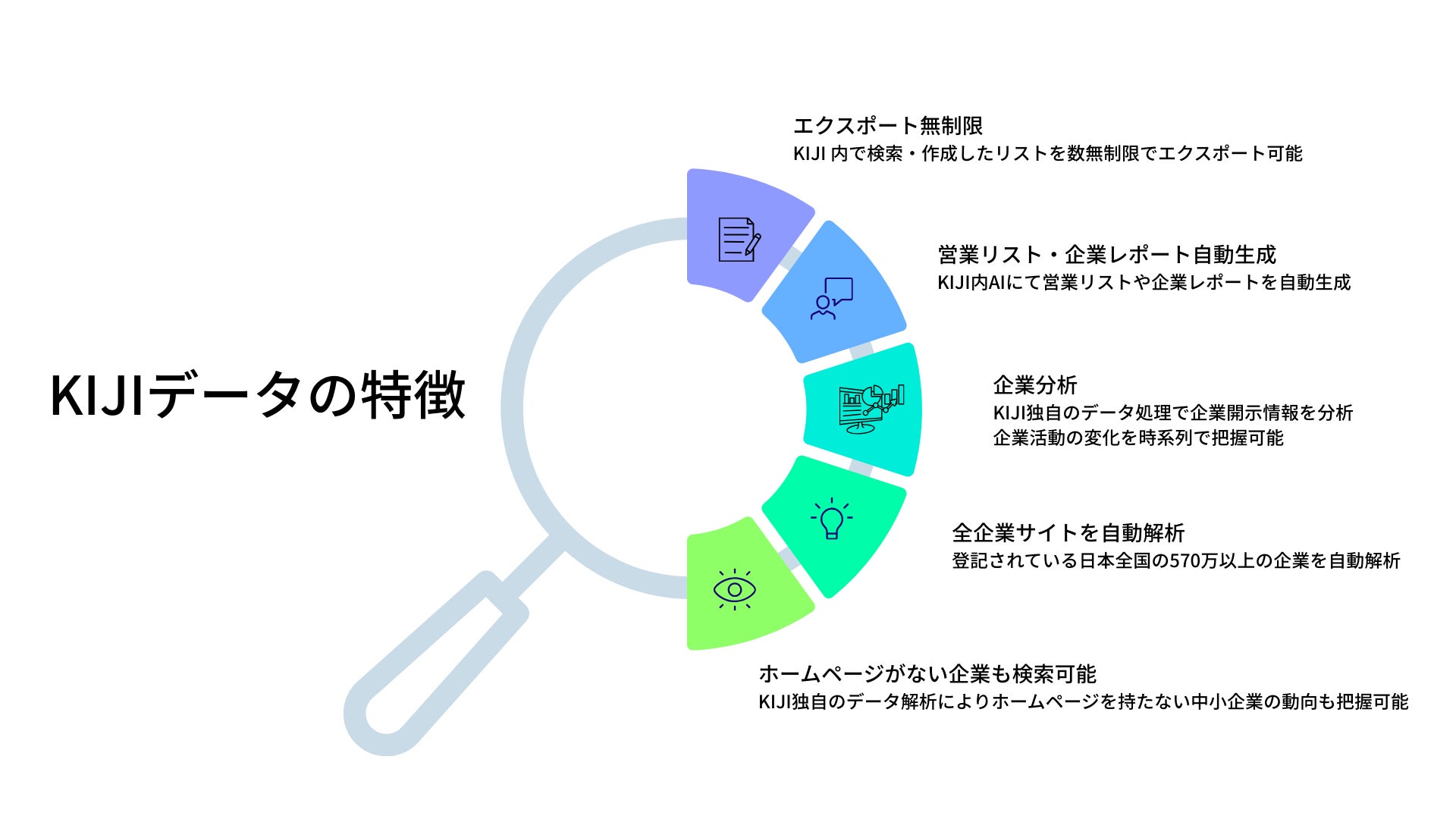 KIJIデータの特徴

エクスポート無制限
KIJI 内で検索・作成したリストを数無制限でエクスポート可能

営業リスト・企業レポート自動生成
KIJI内AIにて営業リストや企業レポートを自動生成

企業分析
KIJI独自のデータ処理で企業開示情報を分析
企業活動の変化を時系列で把握可能

全企業サイトを自動解析
登記されている日本全国の570万以上の企業を自動解析

ホームページがない企業も検索可能
KIJI独自のデータ解析によりホームページを持たない中小企業の動向も把握可能